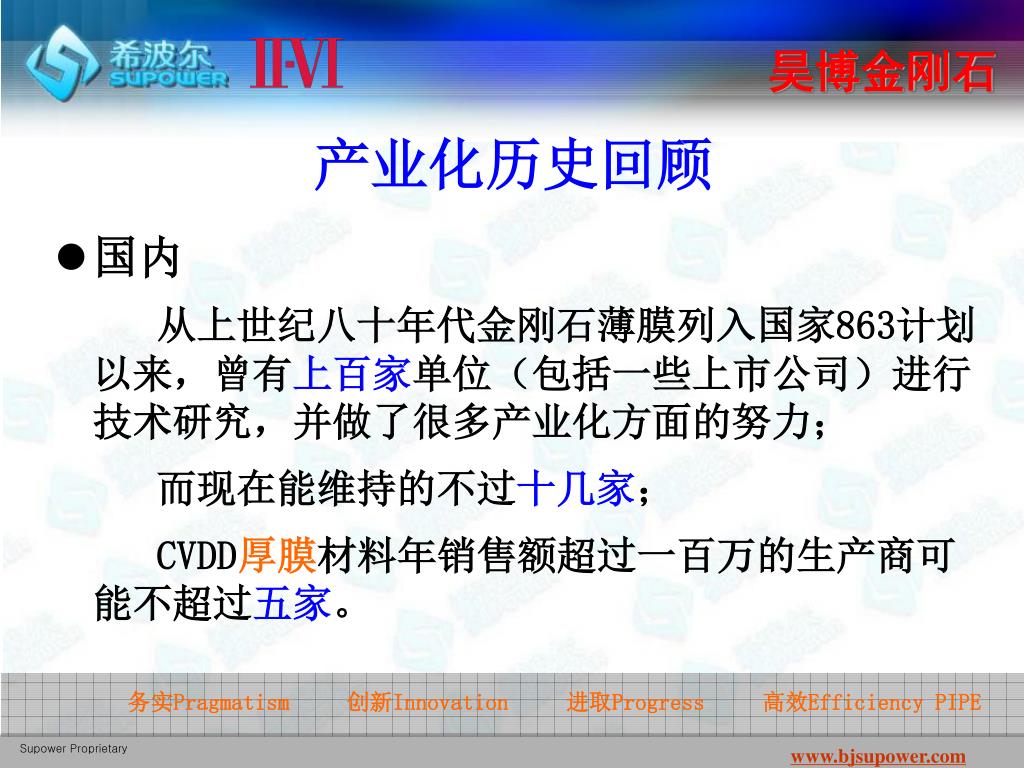 希波尔 SUPOWER II-VI

昊博金刚石

产业化历史回顾

●国内

从上世纪八十年代金刚石薄膜列入国家863计划以来，曾有上百家单位（包括一些上市公司）进行技术研究，并做了很多产业化方面的努力；

而现在能维持的不过十几家；

CVDD厚膜材料年销售额超过一百万的生产商可能不超过五家。

务实Pragmatism　创新Innovation　进取Progress　高效Efficiency PIPE

Supower Proprietary

www.bjsupower.com